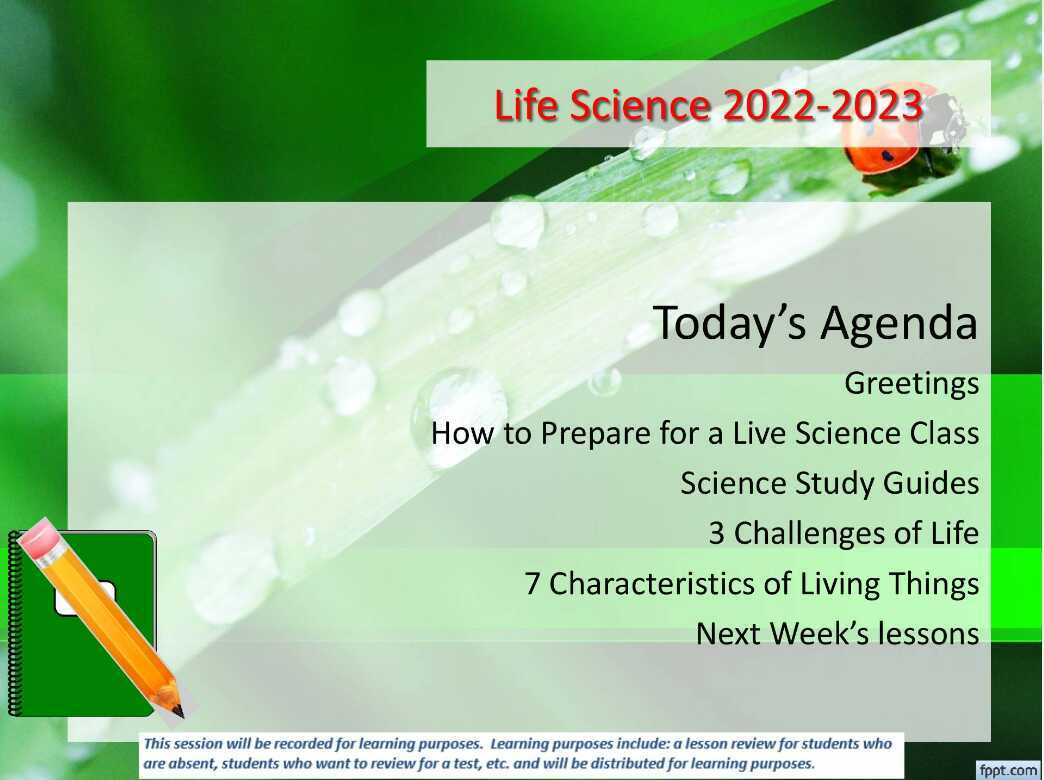 Life Science 2022-2023

Today's Agenda

Greetings

How to Prepare for a Live Science Class

Science Study Guides

3 Challenges of Life

7 Characteristics of Living Things

Next Week's lessons

This session will be recorded for learning purposes. Learning purposes include: a lesson review for students who are absent, students who want to review for a test, etc. and will be distributed for learning purposes.

fppt.com